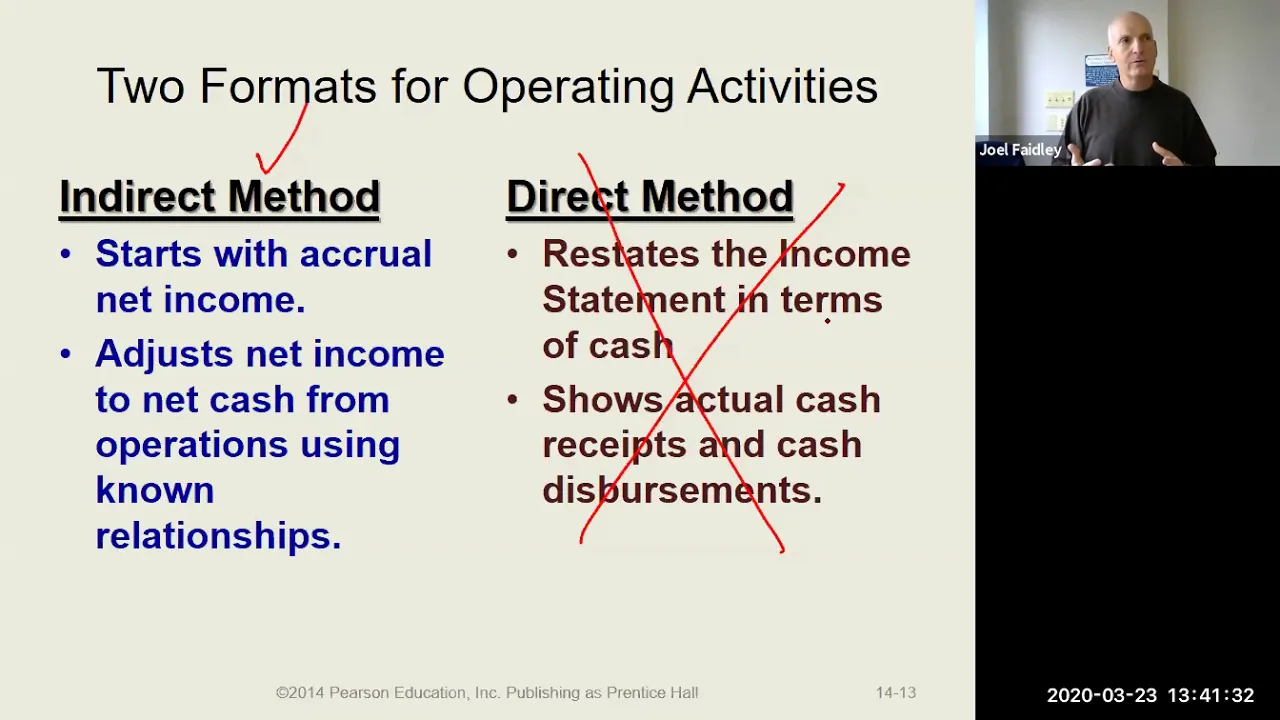 Two Formats for Operating Activities

Indirect Method
• Starts with accrual net income.
• Adjusts net income to net cash from operations using known relationships.

Direct Method
• Restates the Income Statement in terms of cash
• Shows actual cash receipts and cash disbursements.

©2014 Pearson Education, Inc. Publishing as Prentice Hall 14-13

Joel Faidley

2020-03-23 13:41:32